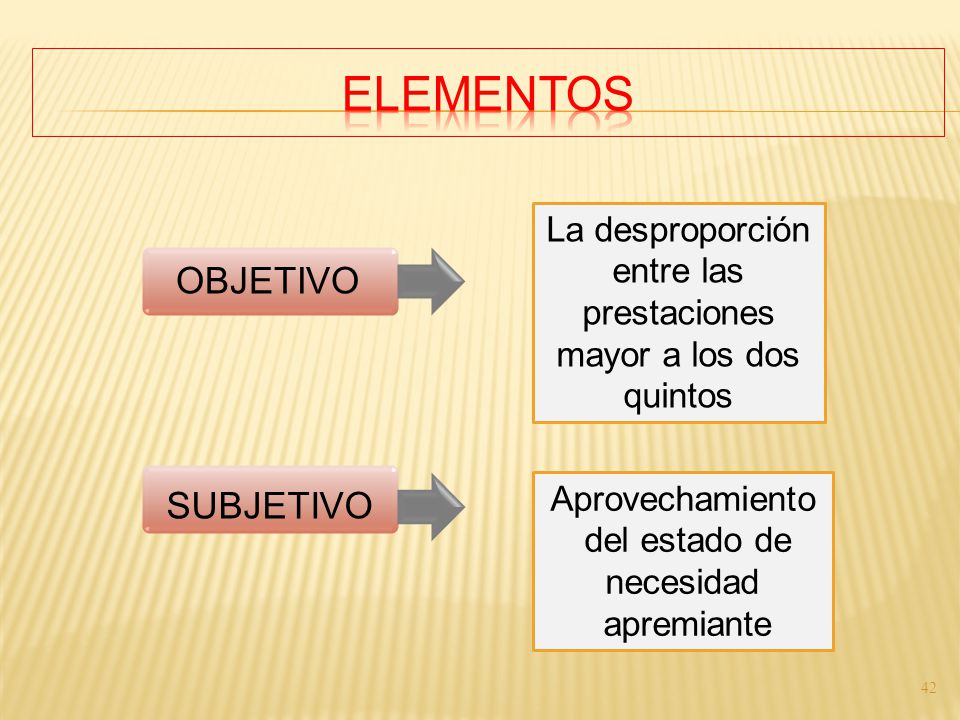 ELEMENTOS

OBJETIVO

La desproporción entre las prestaciones mayor a los dos quintos

SUBJETIVO

Aprovechamiento del estado de necesidad apremiante

42